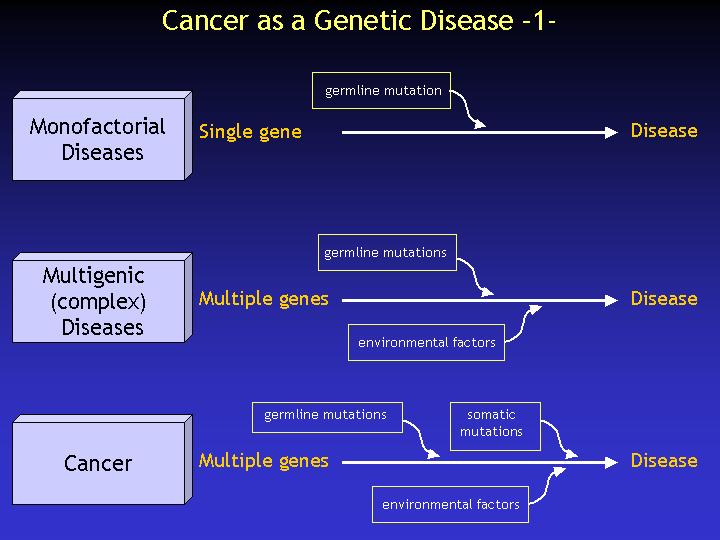 Cancer as a Genetic Disease -1-

Monofactorial Diseases

germline mutation

Single gene

Disease

Multigenic (complex) Diseases

germline mutations

Multiple genes

Disease

environmental factors

Cancer

germline mutations

somatic mutations

Multiple genes

Disease

environmental factors